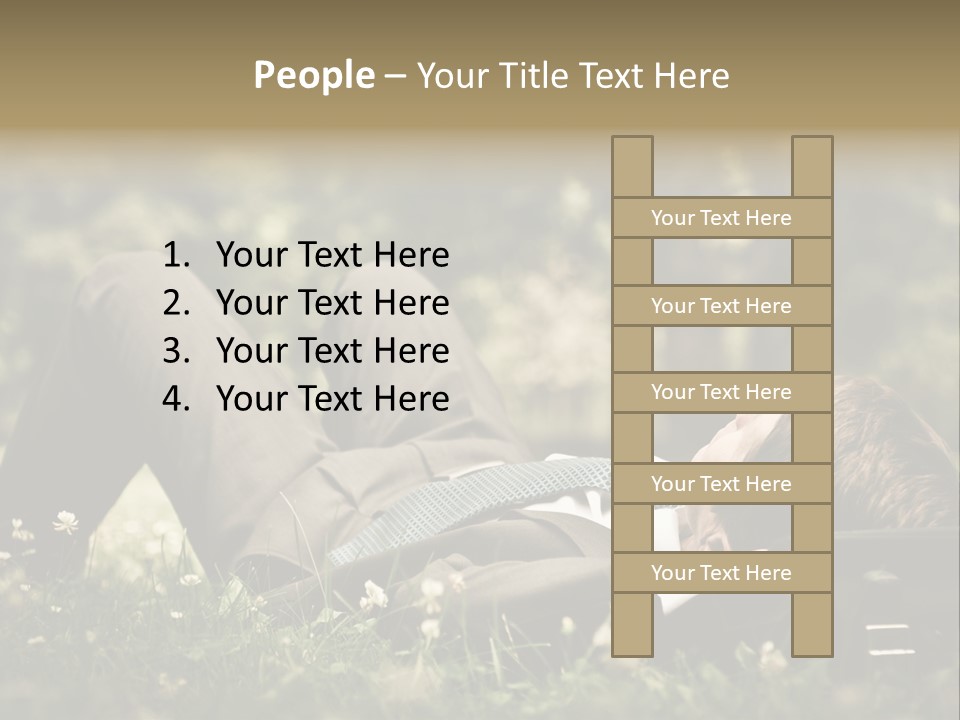 People – Your Title Text Here

1. Your Text Here
2. Your Text Here
3. Your Text Here
4. Your Text Here

Your Text Here

Your Text Here

Your Text Here

Your Text Here

Your Text Here